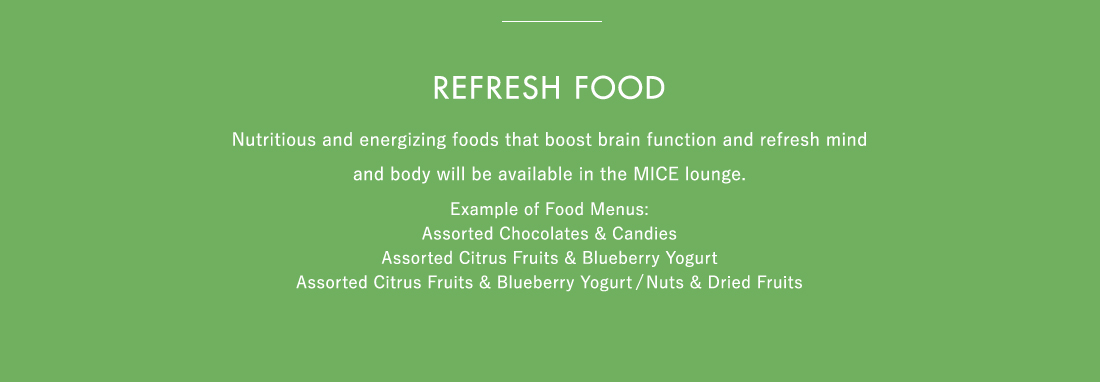 REFRESH FOOD

Nutritious and energizing foods that boost brain function and refresh mind and body will be available in the MICE lounge.

Example of Food Menus:
Assorted Chocolates & Candies
Assorted Citrus Fruits & Blueberry Yogurt
Assorted Citrus Fruits & Blueberry Yogurt / Nuts & Dried Fruits